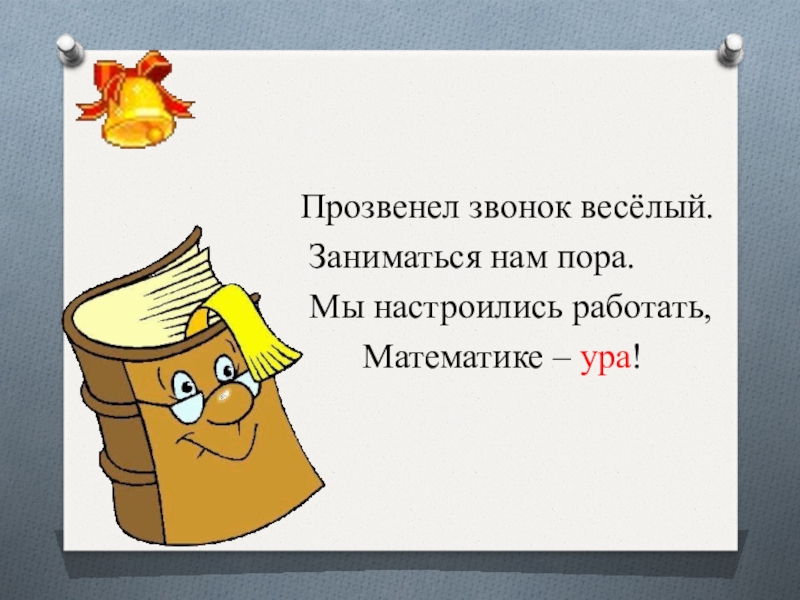 Прозвенел звонок весёлый.
Заниматься нам пора.
Мы настроились работать,
Математике – ура!